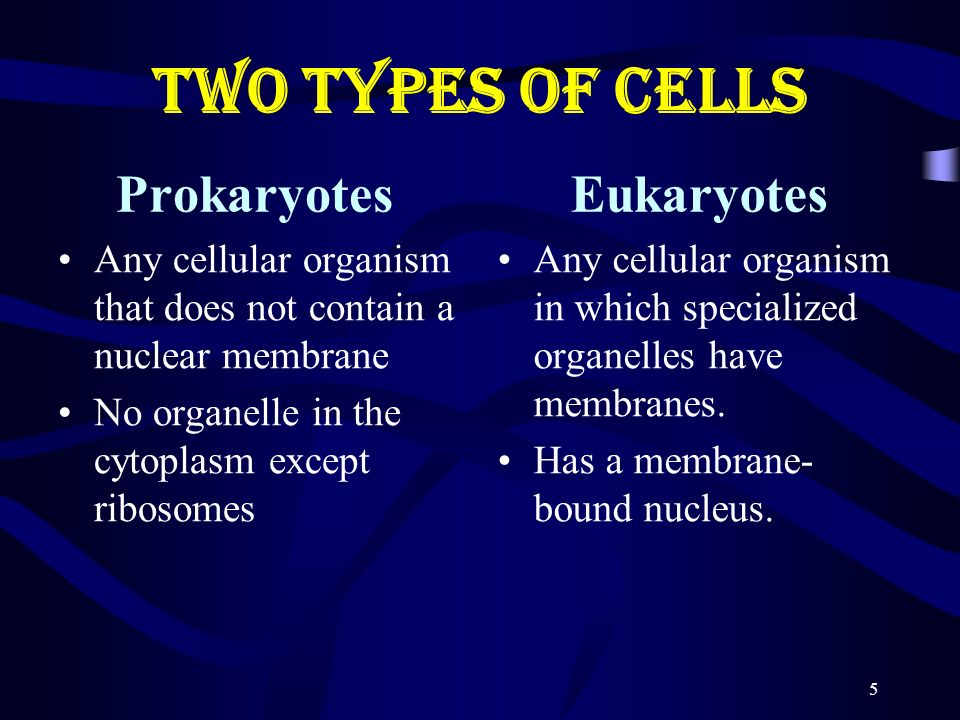 TWO TYPES OF CELLS

Prokaryotes

• Any cellular organism that does not contain a nuclear membrane
• No organelle in the cytoplasm except ribosomes

Eukaryotes

• Any cellular organism in which specialized organelles have membranes.
• Has a membrane-bound nucleus.

5